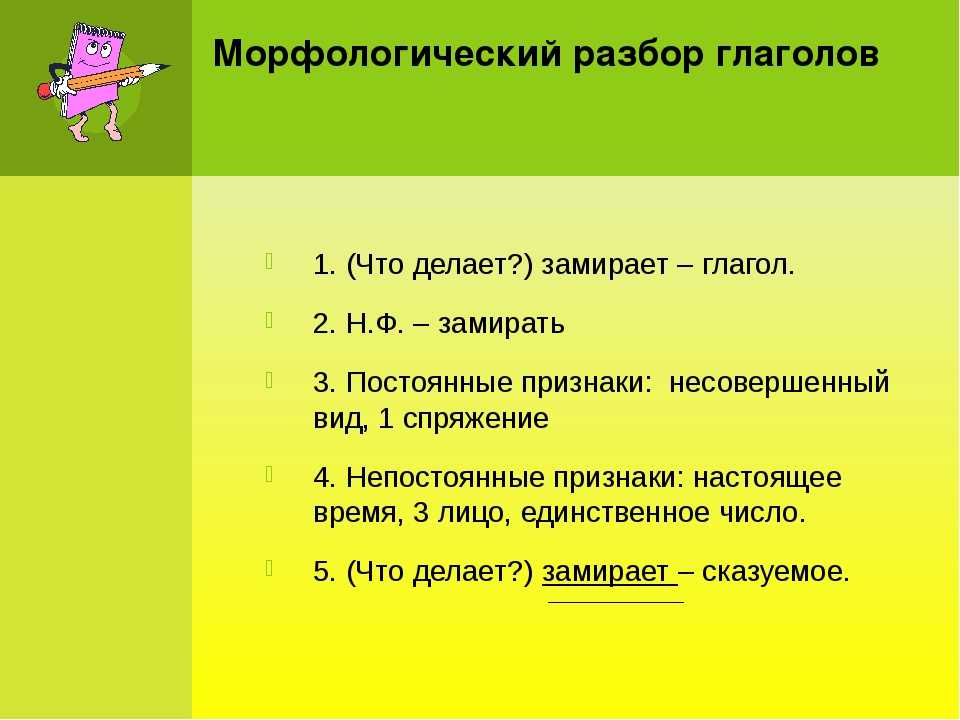 Морфологический разбор глаголов

1. (Что делает?) замирает – глагол.

2. Н.Ф. – замирать

3. Постоянные признаки: несовершенный вид, 1 спряжение

4. Непостоянные признаки: настоящее время, 3 лицо, единственное число.

5. (Что делает?) замирает – сказуемое.